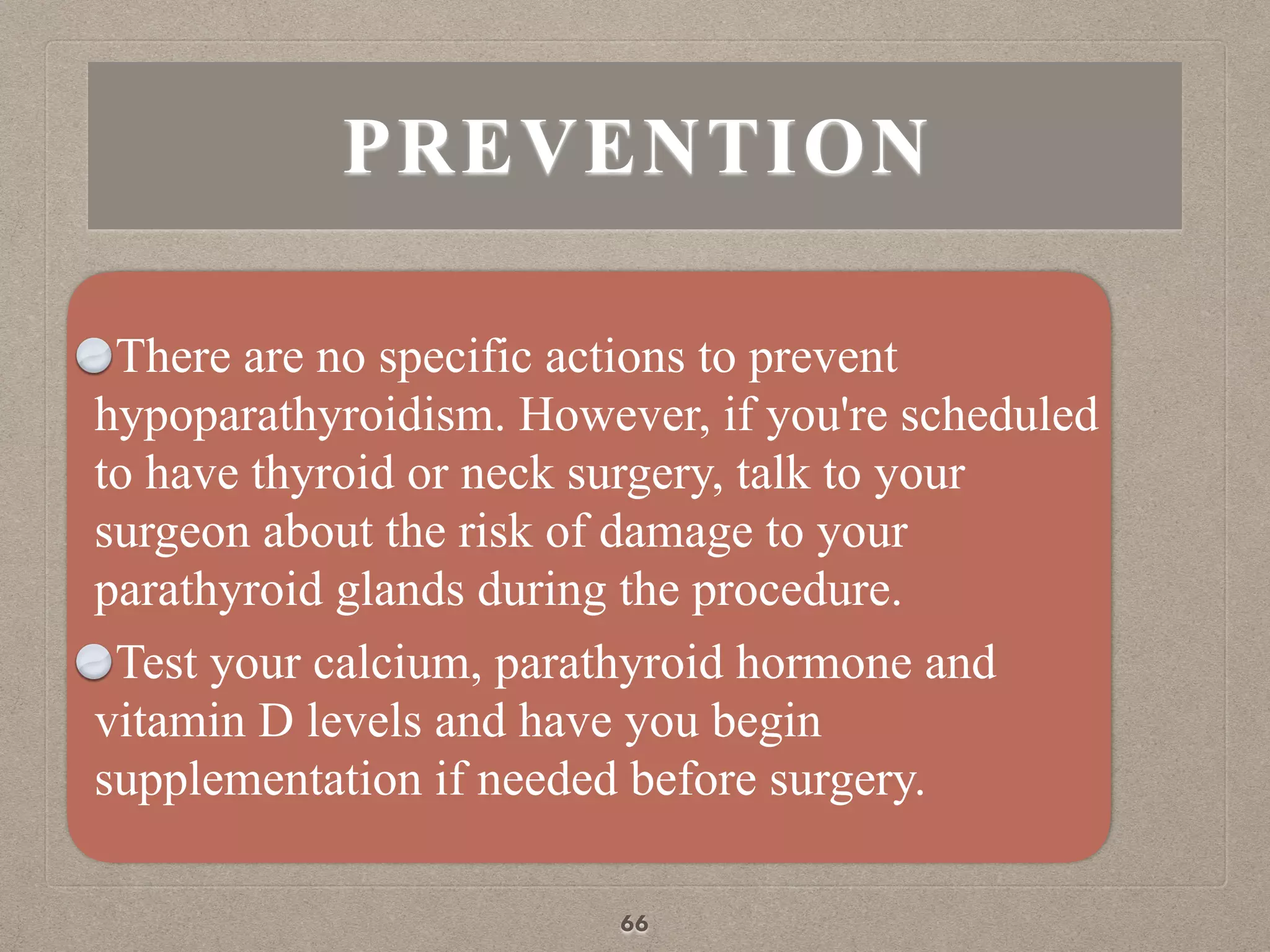 PREVENTION

There are no specific actions to prevent hypoparathyroidism. However, if you're scheduled to have thyroid or neck surgery, talk to your surgeon about the risk of damage to your parathyroid glands during the procedure.

Test your calcium, parathyroid hormone and vitamin D levels and have you begin supplementation if needed before surgery.

66